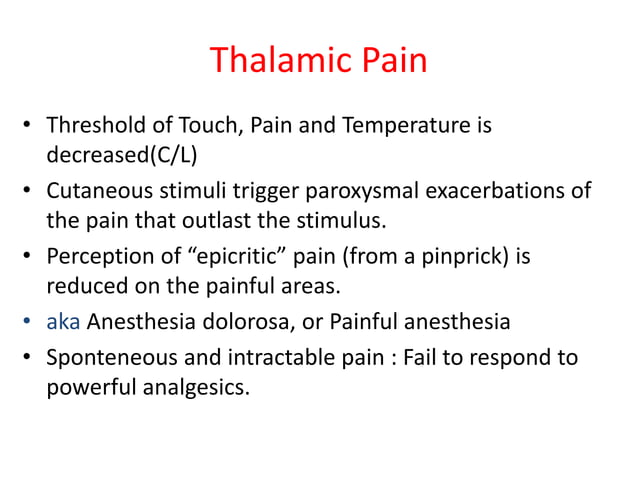 Thalamic Pain

• Threshold of Touch, Pain and Temperature is decreased(C/L)
• Cutaneous stimuli trigger paroxysmal exacerbations of the pain that outlast the stimulus.
• Perception of “epicritic” pain (from a pinprick) is reduced on the painful areas.
• aka Anesthesia dolorosa, or Painful anesthesia
• Sponteneous and intractable pain : Fail to respond to powerful analgesics.